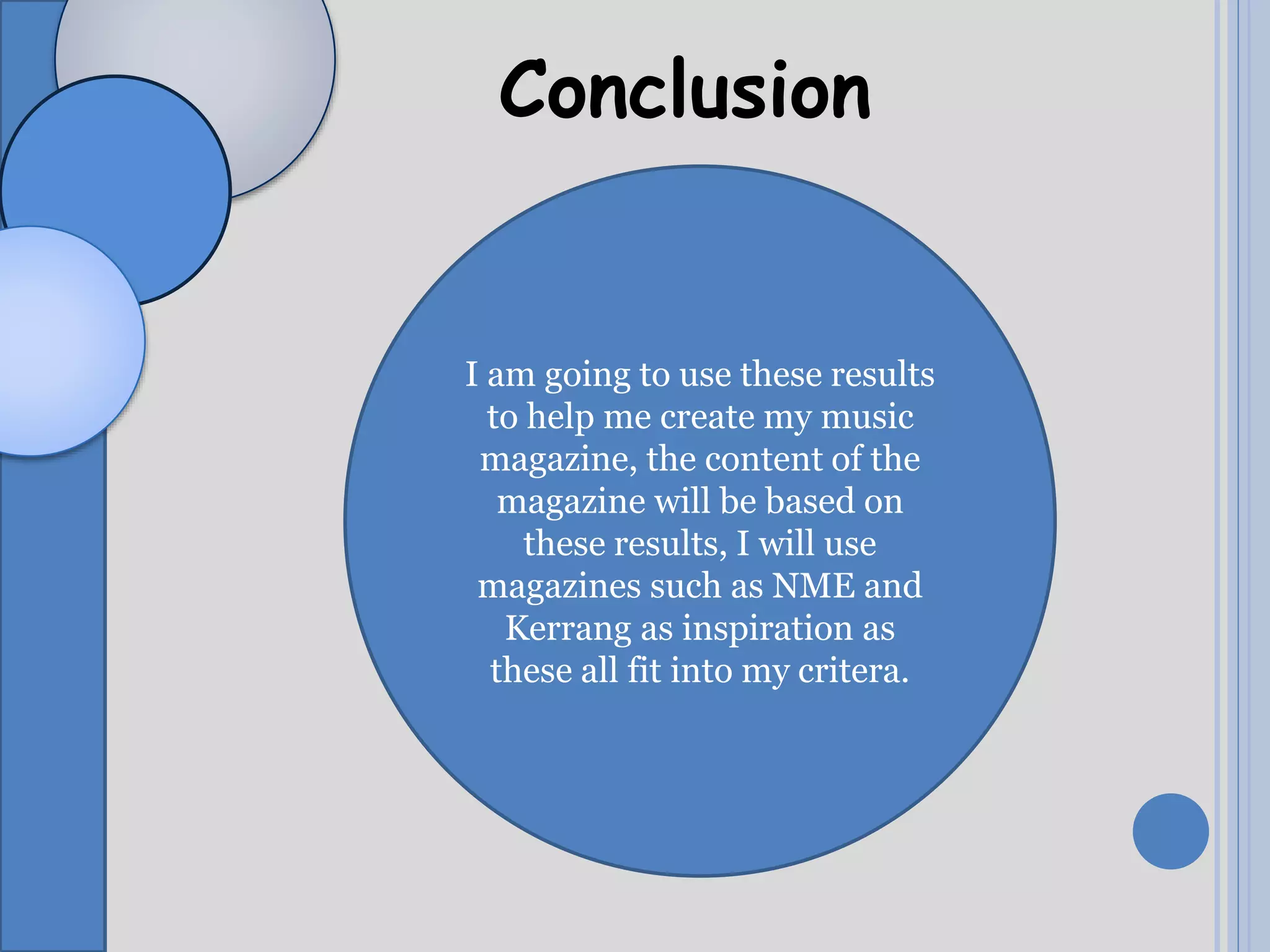 Conclusion

I am going to use these results to help me create my music magazine, the content of the magazine will be based on these results, I will use magazines such as NME and Kerrang as inspiration as these all fit into my critera.